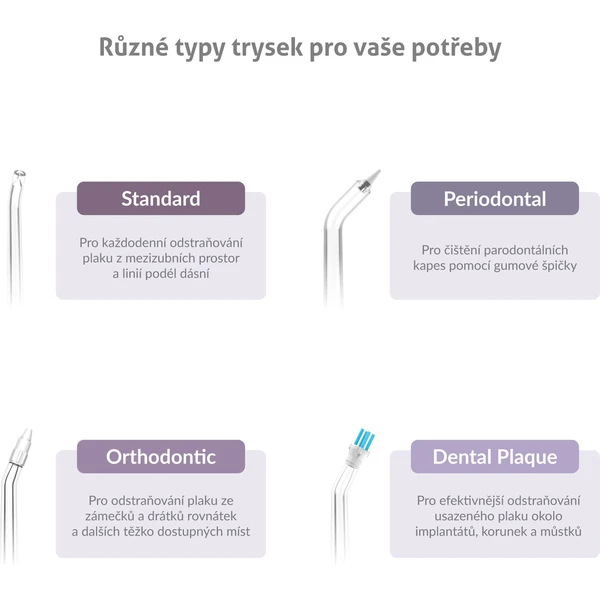 Různé typy trysek pro vaše potřeby

Standard

Pro každodenní odstraňování plaku z mezizubních prostor a linií podél dásní

Periodontal

Pro čištění parodontálních kapes pomocí gumové špičky

Orthodontic

Pro odstraňování plaku ze zámečků a drátků rovnátek a dalších těžko dostupných míst

Dental Plaque

Pro efektivnější odstraňování usazeného plaku okolo implantátů, korunek a můstků